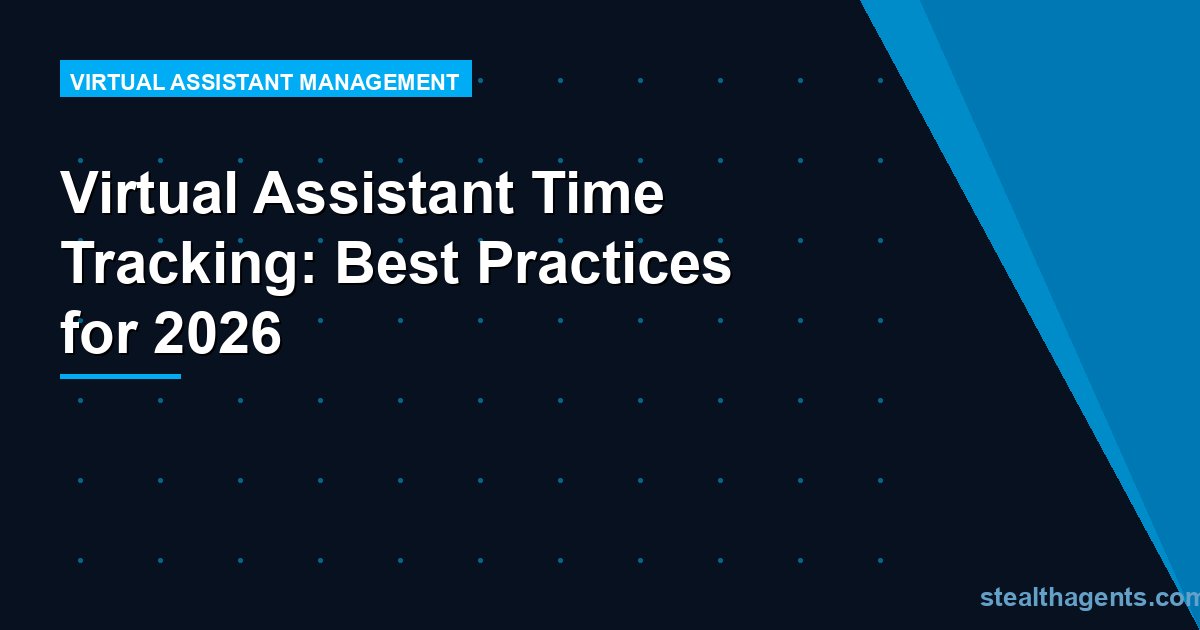 VIRTUAL ASSISTANT MANAGEMENT

Virtual Assistant Time Tracking: Best Practices for 2026

stealthagents.com